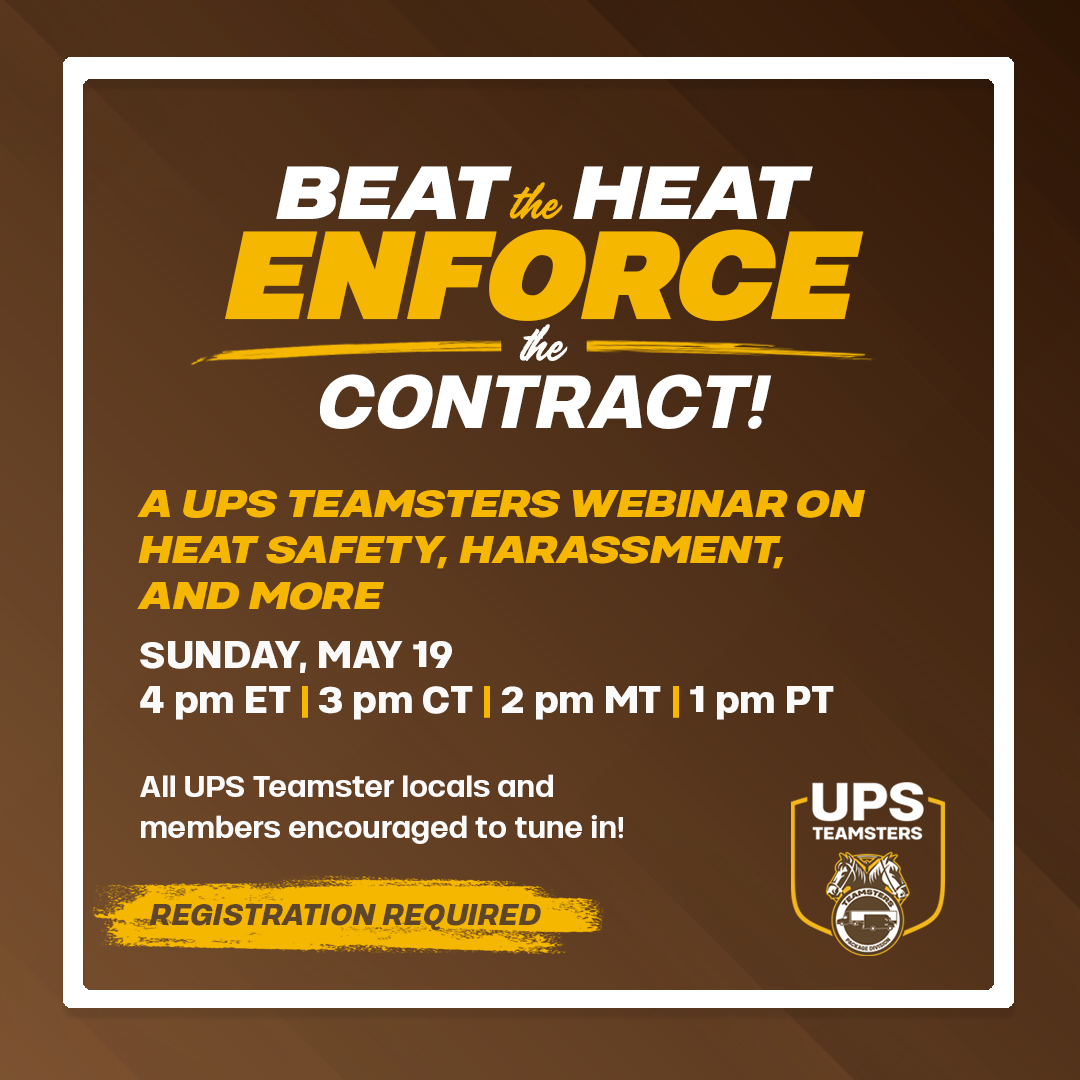 BEAT the HEAT
ENFORCE
the
CONTRACT!

A UPS TEAMSTERS WEBINAR ON HEAT SAFETY, HARASSMENT, AND MORE

SUNDAY, MAY 19
4 pm ET | 3 pm CT | 2 pm MT | 1 pm PT

All UPS Teamster locals and members encouraged to tune in!

REGISTRATION REQUIRED

UPS
TEAMSTERS
TEAMSTERS
PACKAGE DIVISION